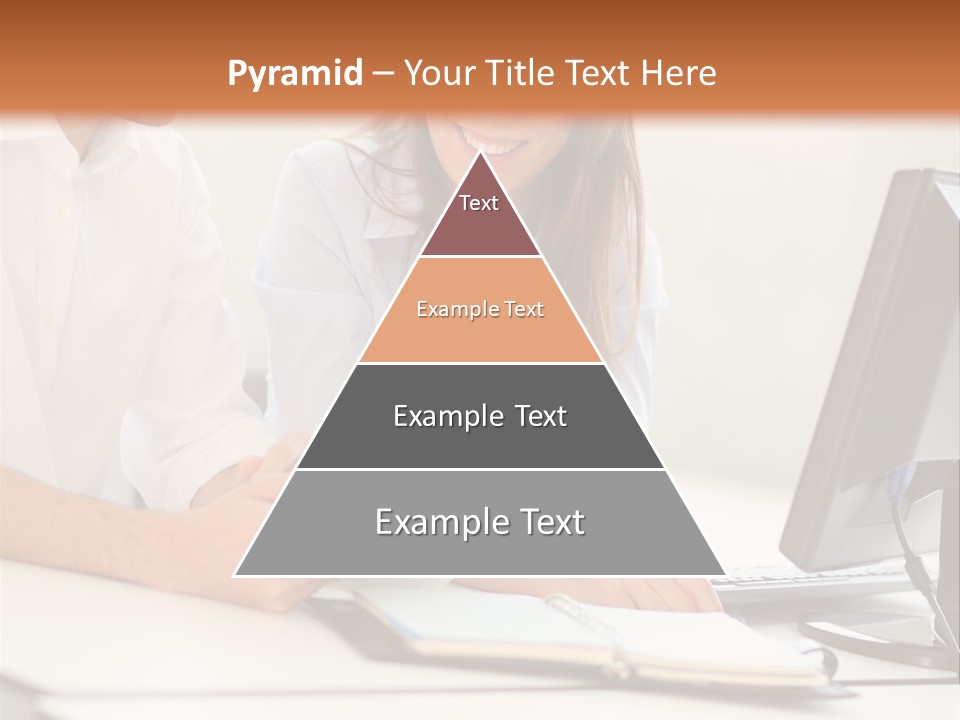 Pyramid – Your Title Text Here

Text

Example Text

Example Text

Example Text